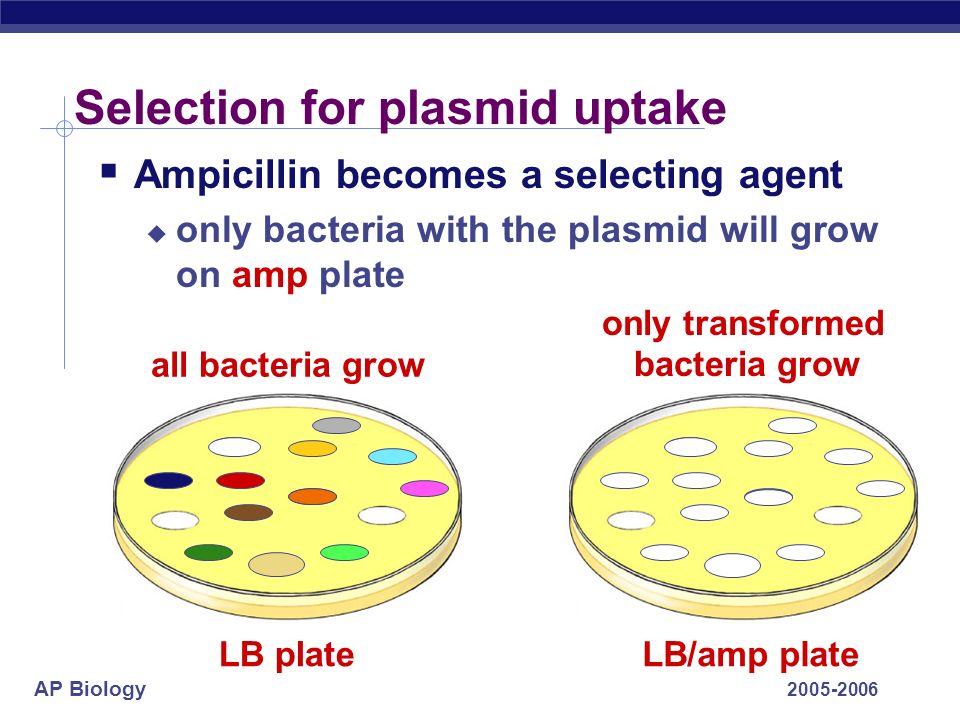 Selection for plasmid uptake

Ampicillin becomes a selecting agent

only bacteria with the plasmid will grow on amp plate

all bacteria grow

only transformed bacteria grow

LB plate

LB/amp plate

AP Biology

2005-2006